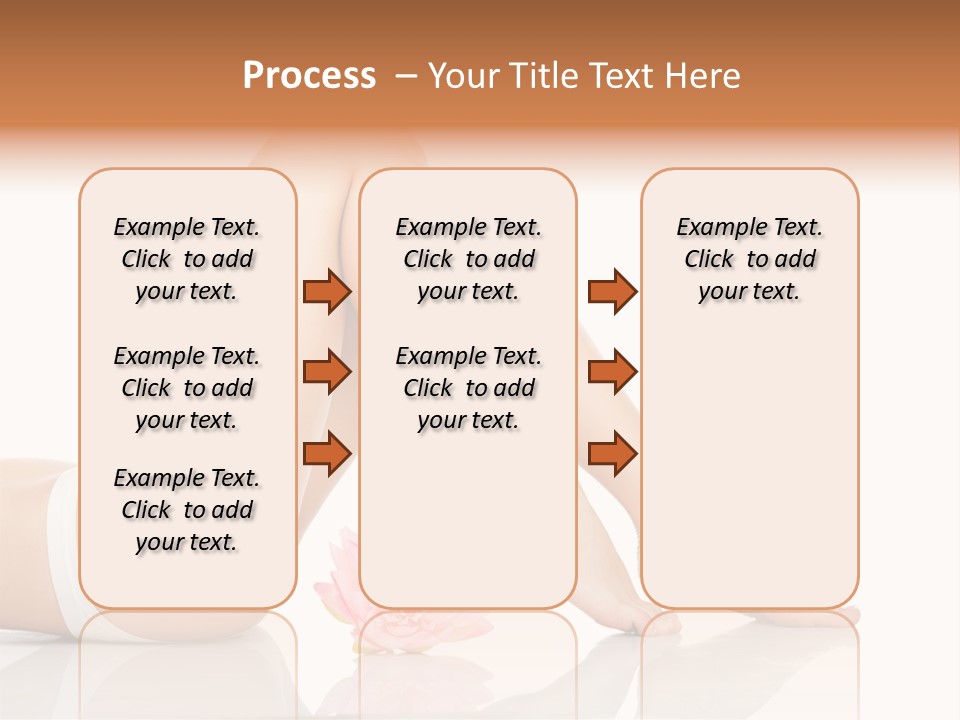 Process – Your Title Text Here

Example Text. Click to add your text.

Example Text. Click to add your text.

Example Text. Click to add your text.

Example Text. Click to add your text.

Example Text. Click to add your text.

Example Text. Click to add your text.